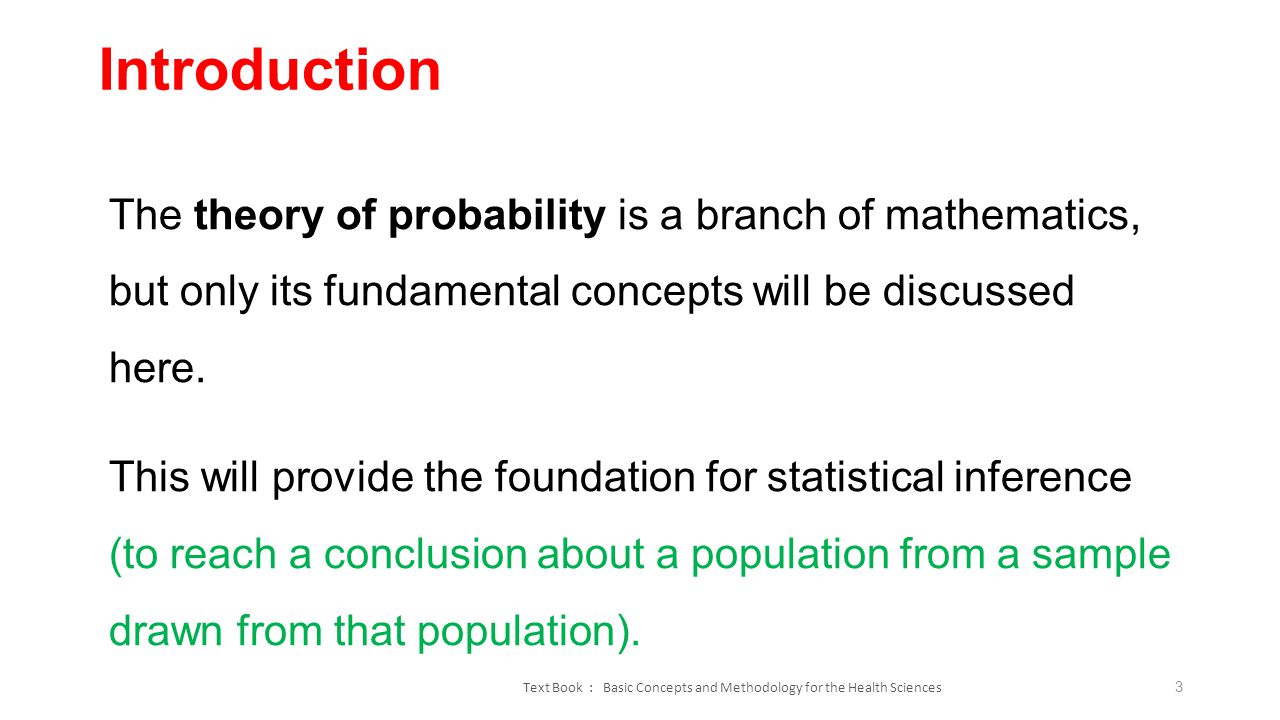 Introduction

The theory of probability is a branch of mathematics, but only its fundamental concepts will be discussed here.

This will provide the foundation for statistical inference (to reach a conclusion about a population from a sample drawn from that population).

Text Book : Basic Concepts and Methodology for the Health Sciences

3